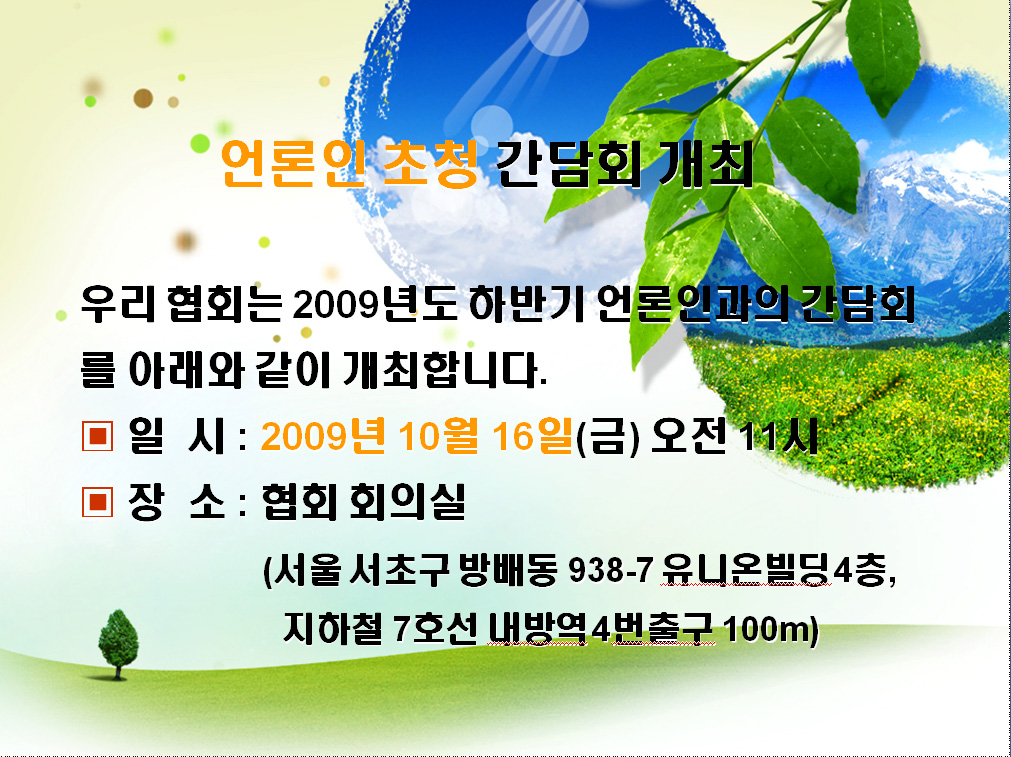 언론인 초청 간담회 개최

우리 협회는 2009년도 하반기 언론인과의 간담회를 아래와 같이 개최합니다.

▣ 일 시 : 2009년 10월 16일(금) 오전 11시

▣ 장 소 : 협회 회의실

(서울 서초구 방배동 938-7 유니온빌딩4층, 지하철 7호선 내방역4번출구 100m)